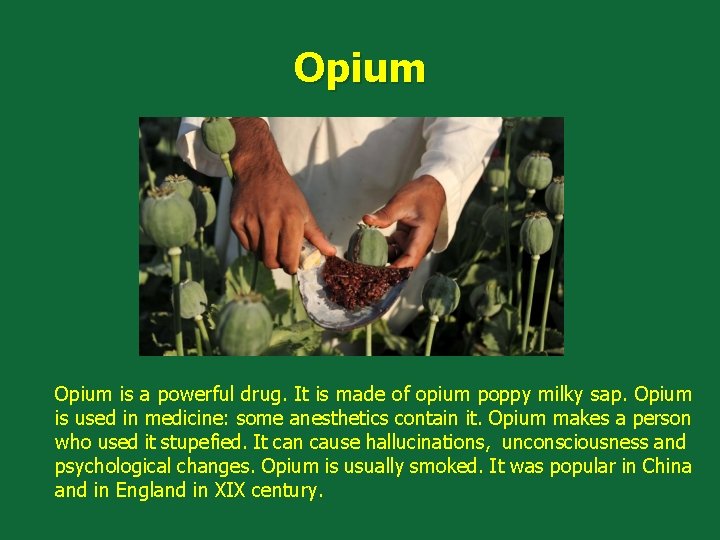 Opium

Opium is a powerful drug. It is made of opium poppy milky sap. Opium is used in medicine: some anesthetics contain it. Opium makes a person who used it stupefied. It can cause hallucinations, unconsciousness and psychological changes. Opium is usually smoked. It was popular in China and in England in XIX century.